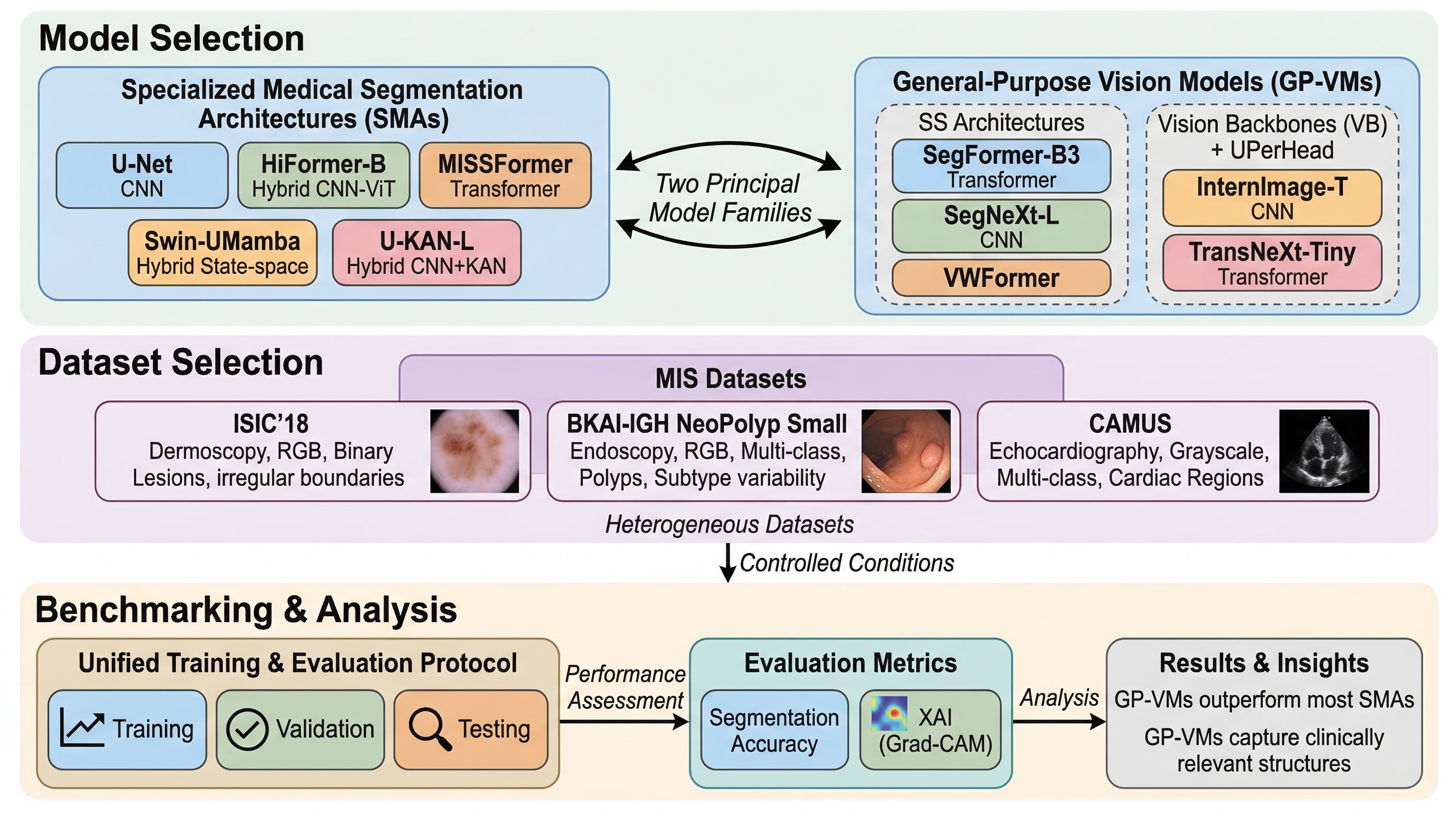 Model Selection

Specialized Medical Segmentation Architectures (SMAs)

U-Net
CNN

HiFormer-B
Hybrid CNN-ViT

MISSFormer
Transformer

Swin-UMamba
Hybrid State-space

U-KAN-L
Hybrid CNN+KAN

Two Principal Model Families

General-Purpose Vision Models (GP-VMs)

SS Architectures

SegFormer-B3
Transformer

SegNeXt-L
CNN

VWFormer

Vision Backbones (VB) + UPerHead

InternImage-T
CNN

TransNeXt-Tiny
Transformer

Dataset Selection

MIS Datasets

ISIC'18
Dermoscopy, RGB, Binary Lesions, irregular boundaries

BKAI-IGH NeoPolyp Small
Endoscopy, RGB, Multi-class, Polyps, Subtype variability

CAMUS
Echocardiography, Grayscale, Multi-class, Cardiac Regions

Heterogeneous Datasets

Controlled Conditions

Benchmarking & Analysis

Unified Training & Evaluation Protocol

Training

Validation

Testing

Performance Assessment

Evaluation Metrics

Segmentation Accuracy

XAI (Grad-CAM)

Analysis

Results & Insights

GP-VMs outperform most SMAs

GP-VMs capture clinically relevant structures